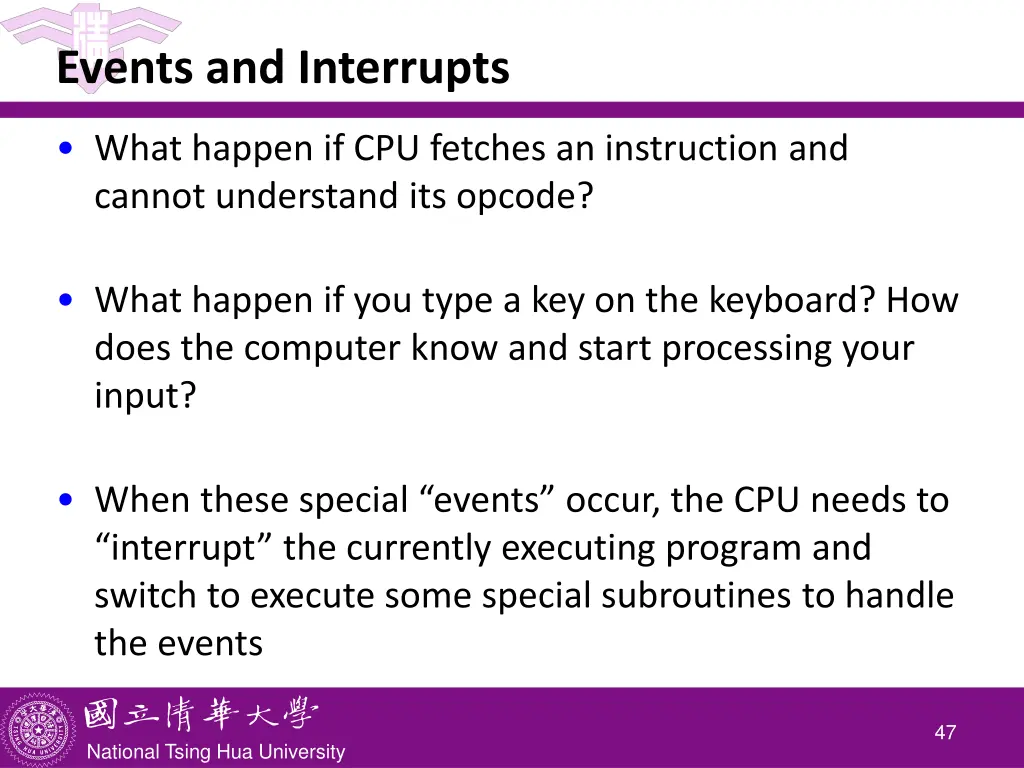 Events and Interrupts

• What happen if CPU fetches an instruction and cannot understand its opcode?

• What happen if you type a key on the keyboard? How does the computer know and start processing your input?

• When these special “events” occur, the CPU needs to “interrupt” the currently executing program and switch to execute some special subroutines to handle the events

國立清華大學
National Tsing Hua University

47